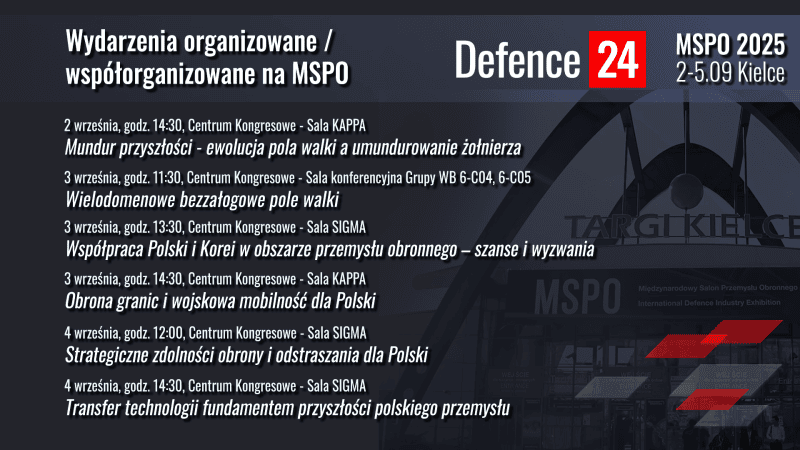 Wydarzenia organizowane / współorganizowane na MSPO

Defence 24

MSPO 2025
2-5.09 Kielce

2 września, godz. 14:30, Centrum Kongresowe - Sala KAPPA
Mundur przyszłości - ewolucja pola walki a umundurowanie żołnierza

3 września, godz. 11:30, Centrum Kongresowe - Sala konferencyjna Grupy WB 6-C04, 6-C05
Wielodomenowe bezzałogowe pole walki

3 września, godz. 13:30, Centrum Kongresowe - Sala SIGMA
Współpraca Polski i Korei w obszarze przemysłu obronnego – szanse i wyzwania

3 września, godz. 14:30, Centrum Kongresowe - Sala KAPPA
Obrona granic i wojskowa mobilność dla Polski

4 września, godz. 12:00, Centrum Kongresowe - Sala SIGMA
Strategiczne zdolności obrony i odstraszania dla Polski

4 września, godz. 14:30, Centrum Kongresowe - Sala SIGMA
Transfer technologii fundamentem przyszłości polskiego przemysłu

TARGI KIELCE

MSPO
Międzynarodowy Salon Przemysłu Obronnego
International Defence Industry Exhibition